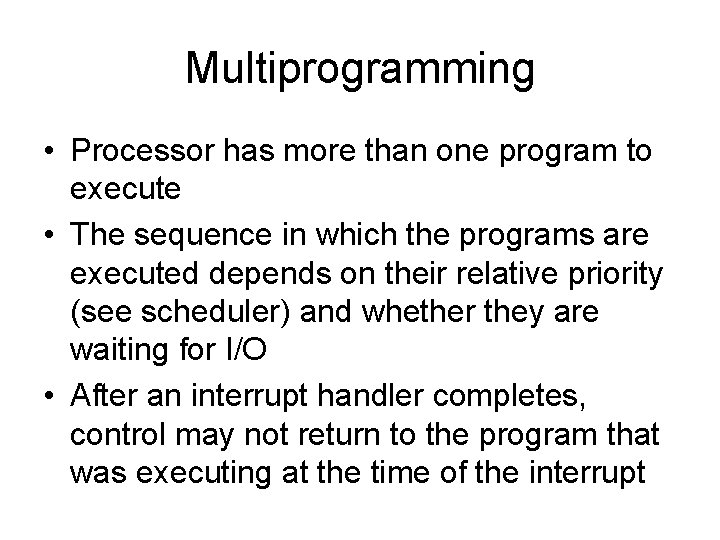 Multiprogramming

• Processor has more than one program to execute
• The sequence in which the programs are executed depends on their relative priority (see scheduler) and whether they are waiting for I/O
• After an interrupt handler completes, control may not return to the program that was executing at the time of the interrupt